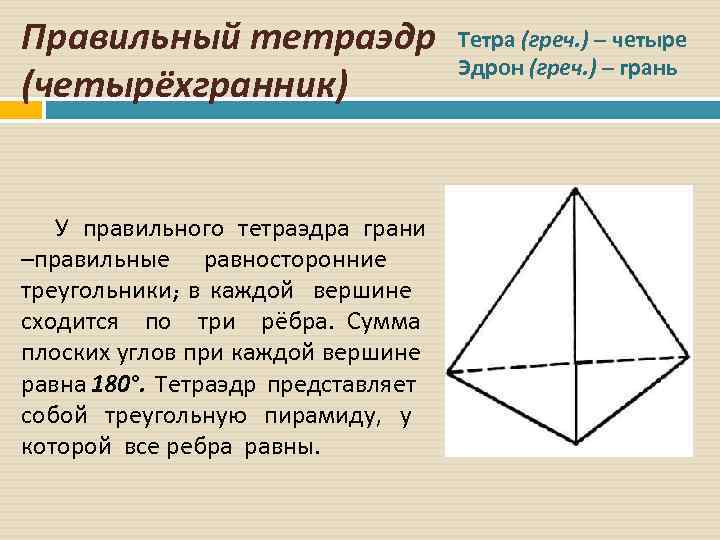 Правильный тетраэдр (четырёхгранник)

Тетра (греч.) – четыре
Эдрон (греч.) – грань

У правильного тетраэдра грани –правильные равносторонние треугольники; в каждой вершине сходится по три рёбра. Сумма плоских углов при каждой вершине равна 180°. Тетраэдр представляет собой треугольную пирамиду, у которой все ребра равны.